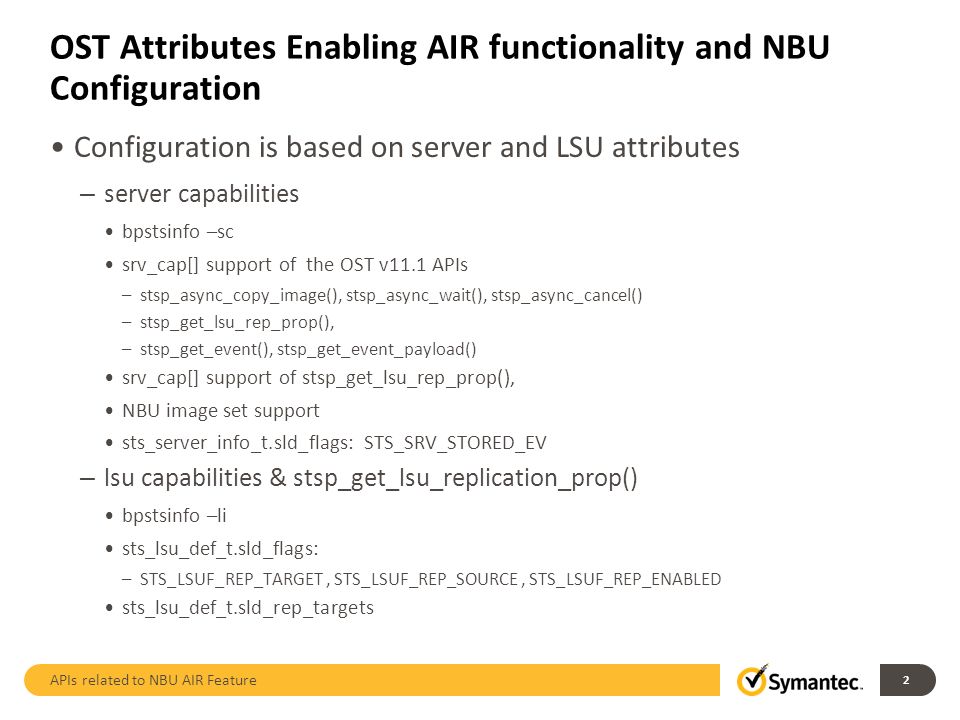 OST Attributes Enabling AIR functionality and NBU Configuration

• Configuration is based on server and LSU attributes

– server capabilities

• bpstsinfo –sc

• srv_cap[] support of the OST v11.1 APIs

– stsp_async_copy_image(), stsp_async_wait(), stsp_async_cancel()

– stsp_get_lsu_rep_prop(),

– stsp_get_event(), stsp_get_event_payload()

• srv_cap[] support of stsp_get_lsu_rep_prop(),

• NBU image set support

• sts_server_info_t.sld_flags: STS_SRV_STORED_EV

– lsu capabilities & stsp_get_lsu_replication_prop()

• bpstsinfo –li

• sts_lsu_def_t.sld_flags:

– STS_LSUF_REP_TARGET , STS_LSUF_REP_SOURCE , STS_LSUF_REP_ENABLED

• sts_lsu_def_t.sld_rep_targets

APIs related to NBU AIR Feature

Symantec.

2